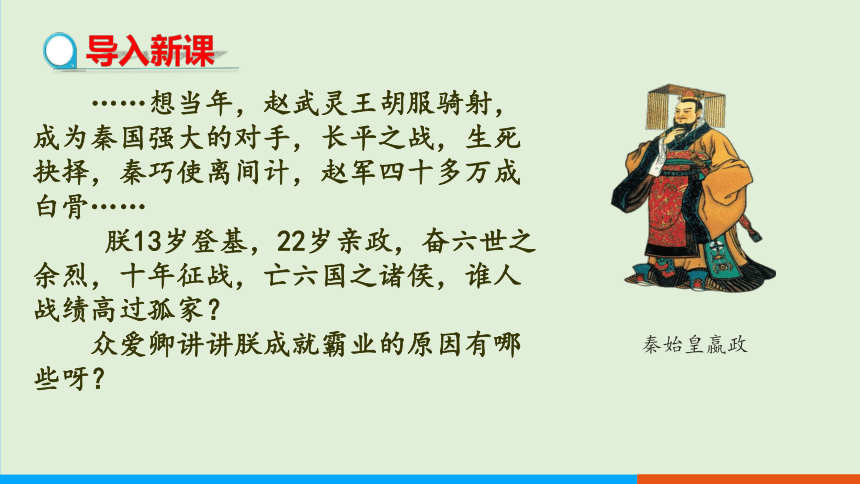 导入新课

……想当年，赵武灵王胡服骑射，成为秦国强大的对手，长平之战，生死抉择，秦巧使离间计，赵军四十多万成白骨……

朕13岁登基，22岁亲政，奋六世之余烈，十年征战，亡六国之诸侯，谁人战绩高过孤家？

众爱卿讲讲朕成就霸业的原因有哪些呀？

秦始皇嬴政